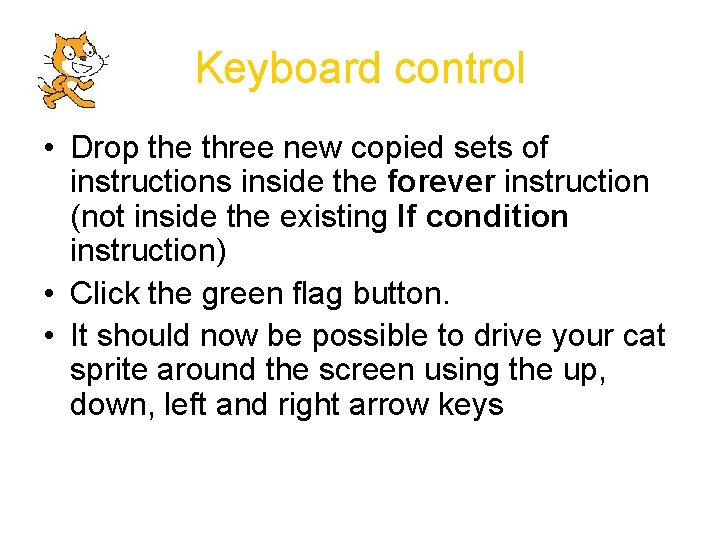 Keyboard control

• Drop the three new copied sets of instructions inside the forever instruction (not inside the existing If condition instruction)
• Click the green flag button.
• It should now be possible to drive your cat sprite around the screen using the up, down, left and right arrow keys